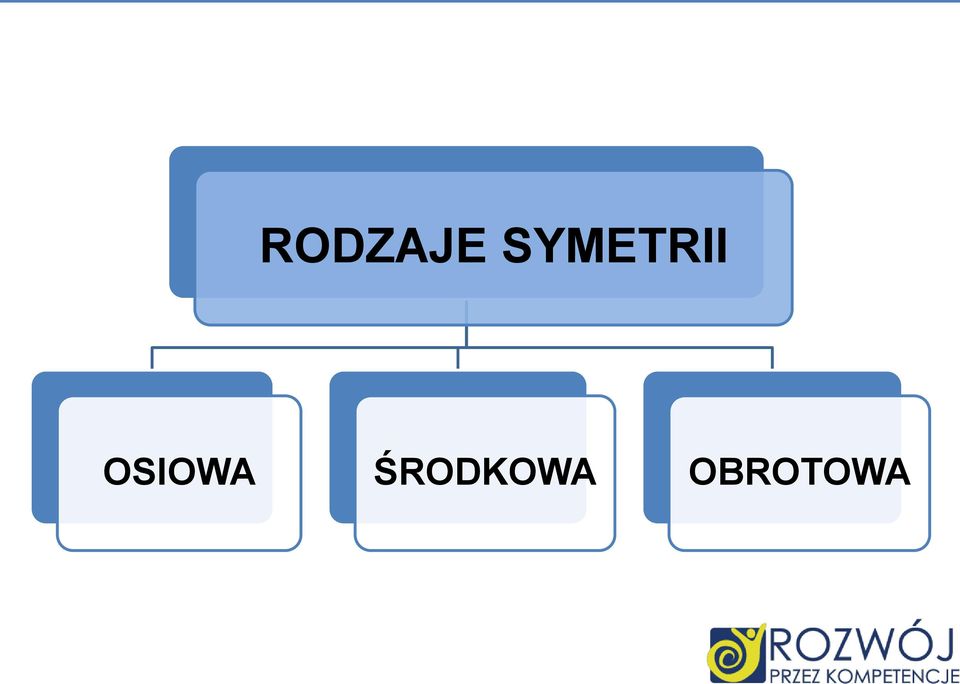 RODZAJE SYMETRII

OSIOWA

ŚRODKOWA

OBROTOWA

ROZWÓJ
PRZEZ KOMPETENCJE